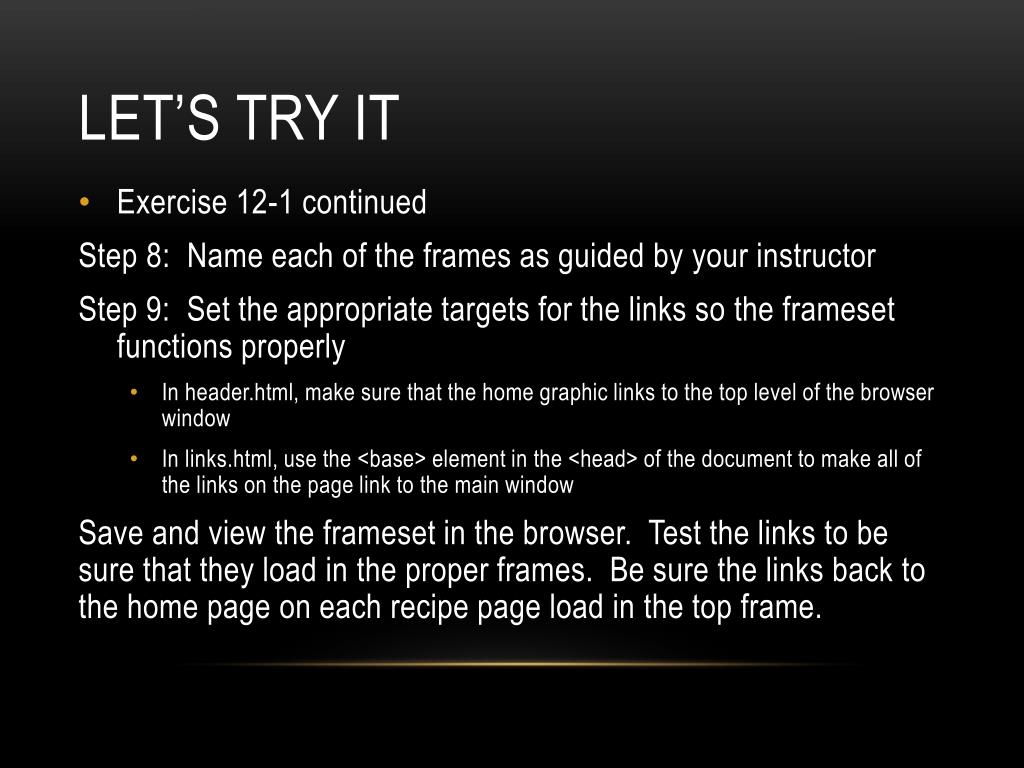 LET'S TRY IT

• Exercise 12-1 continued

Step 8: Name each of the frames as guided by your instructor

Step 9: Set the appropriate targets for the links so the frameset functions properly

• In header.html, make sure that the home graphic links to the top level of the browser window

• In links.html, use the <base> element in the <head> of the document to make all of the links on the page link to the main window

Save and view the frameset in the browser. Test the links to be sure that they load in the proper frames. Be sure the links back to the home page on each recipe page load in the top frame.